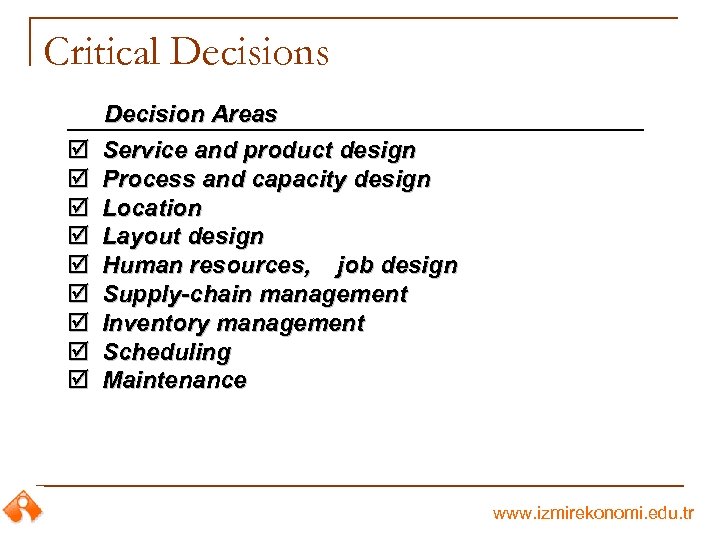 Critical Decisions

Decision Areas

☑ Service and product design
☑ Process and capacity design
☑ Location
☑ Layout design
☑ Human resources, job design
☑ Supply-chain management
☑ Inventory management
☑ Scheduling
☑ Maintenance

www.izmirekonomi.edu.tr